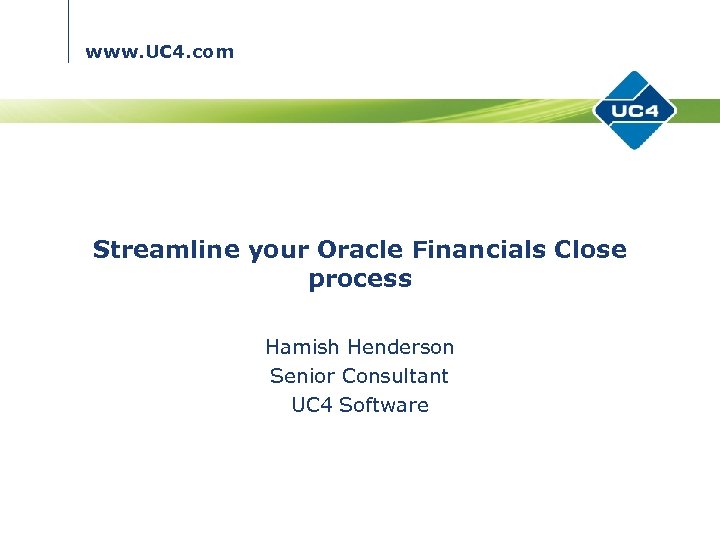 www.UC4.com

UC4

Streamline your Oracle Financials Close process

Hamish Henderson
Senior Consultant
UC4 Software